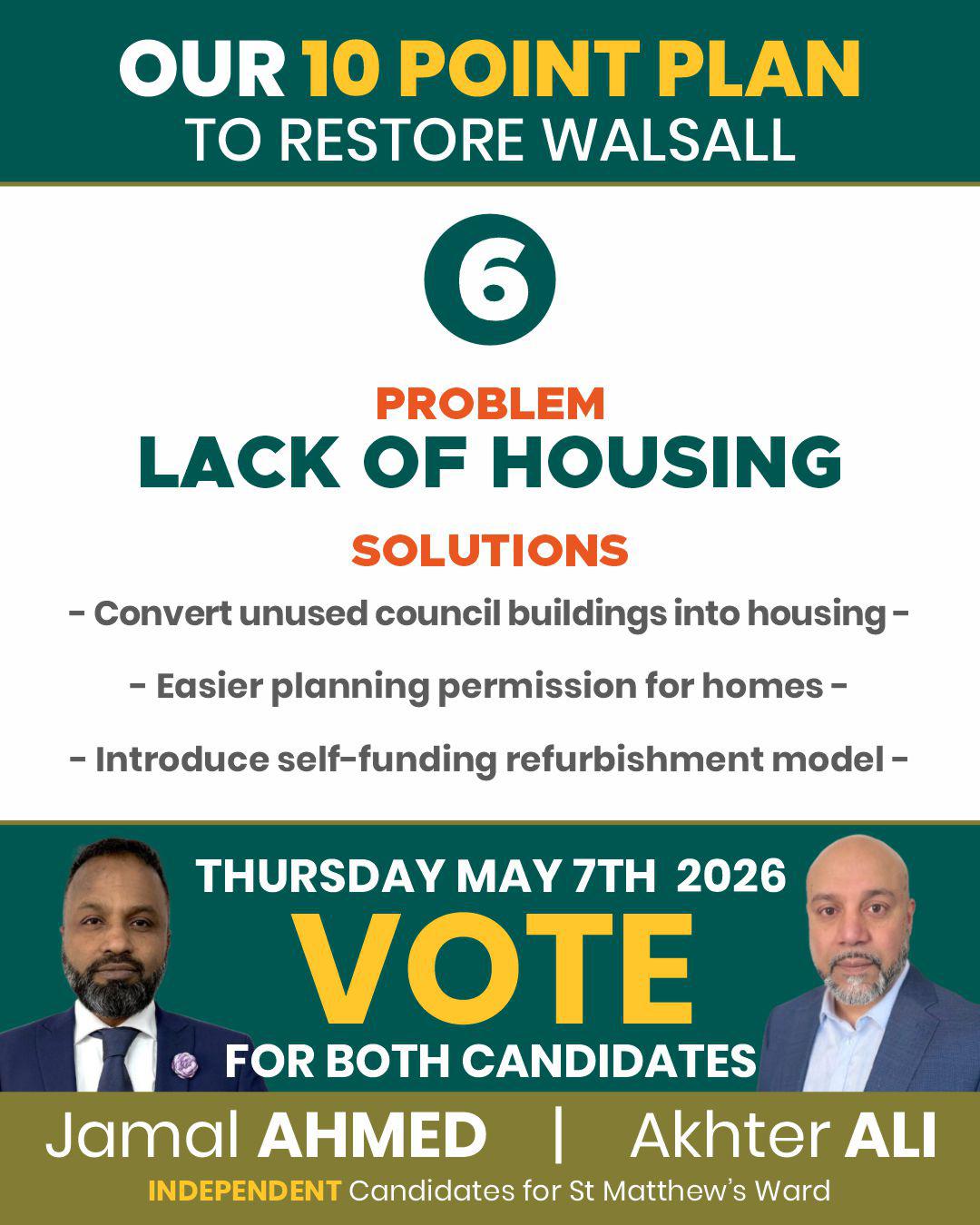 OUR 10 POINT PLAN
TO RESTORE WALSALL

6

PROBLEM
LACK OF HOUSING

SOLUTIONS

- Convert unused council buildings into housing -

- Easier planning permission for homes -

- Introduce self-funding refurbishment model -

THURSDAY MAY 7TH 2026
VOTE
FOR BOTH CANDIDATES

Jamal AHMED | Akhter ALI

INDEPENDENT Candidates for St Matthew's Ward